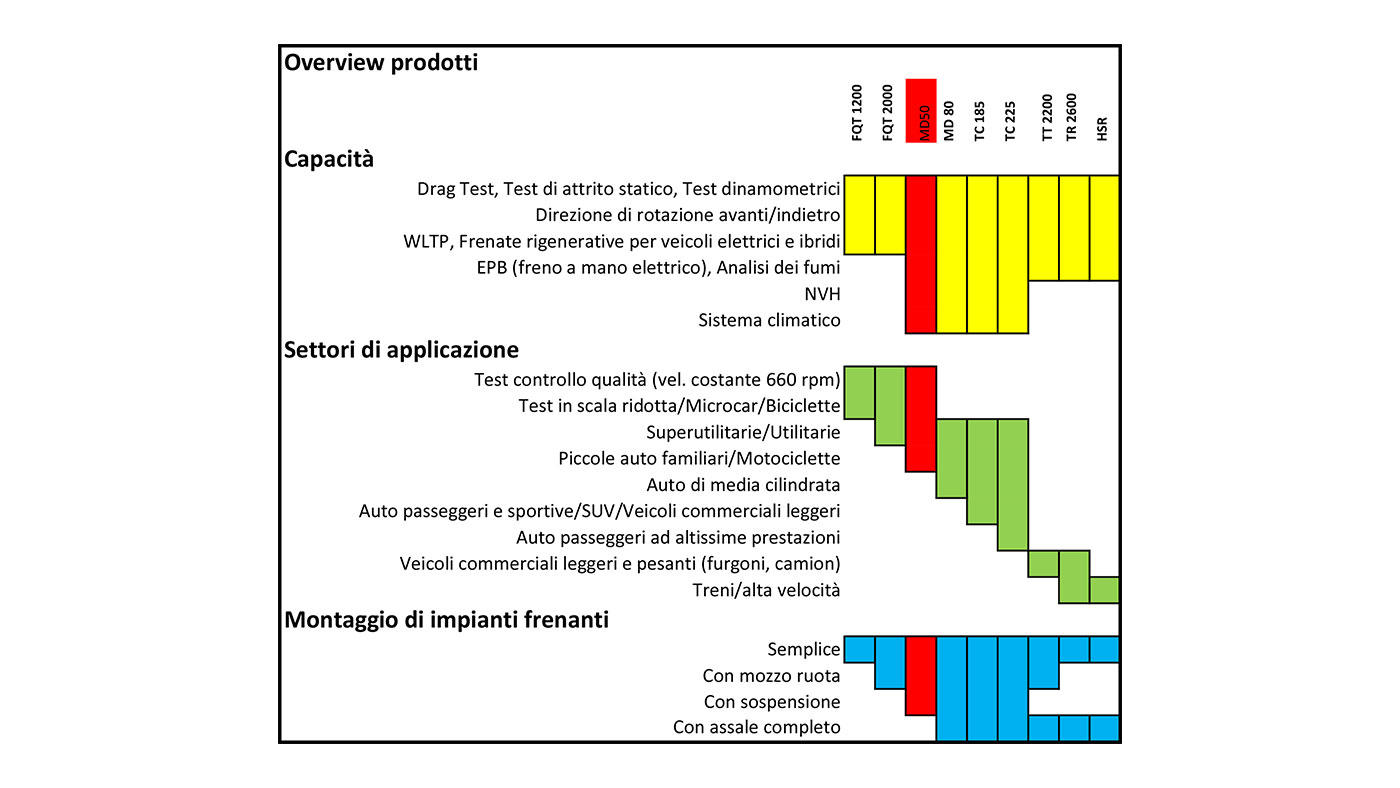 Overview prodotti

FQT 1200
FQT 2000
MD50
MD 80
TC 185
TC 225
TT 2200
TR 2600
HSR

Capacità

Drag Test, Test di attrito statico, Test dinamometrici
Direzione di rotazione avanti/indietro
WLTP, Frenate rigenerative per veicoli elettrici e ibridi
EPB (freno a mano elettrico), Analisi dei fumi
NVH
Sistema climatico

Settori di applicazione

Test controllo qualità (vel. costante 660 rpm)
Test in scala ridotta/Microcar/Biciclette
Superutilitarie/Utilitarie
Piccole auto familiari/Motociclette
Auto di media cilindrata
Auto passeggeri e sportive/SUV/Veicoli commerciali leggeri
Auto passeggeri ad altissime prestazioni
Veicoli commerciali leggeri e pesanti (furgoni, camion)
Treni/alta velocità

Montaggio di impianti frenanti

Semplice
Con mozzo ruota
Con sospensione
Con assale completo